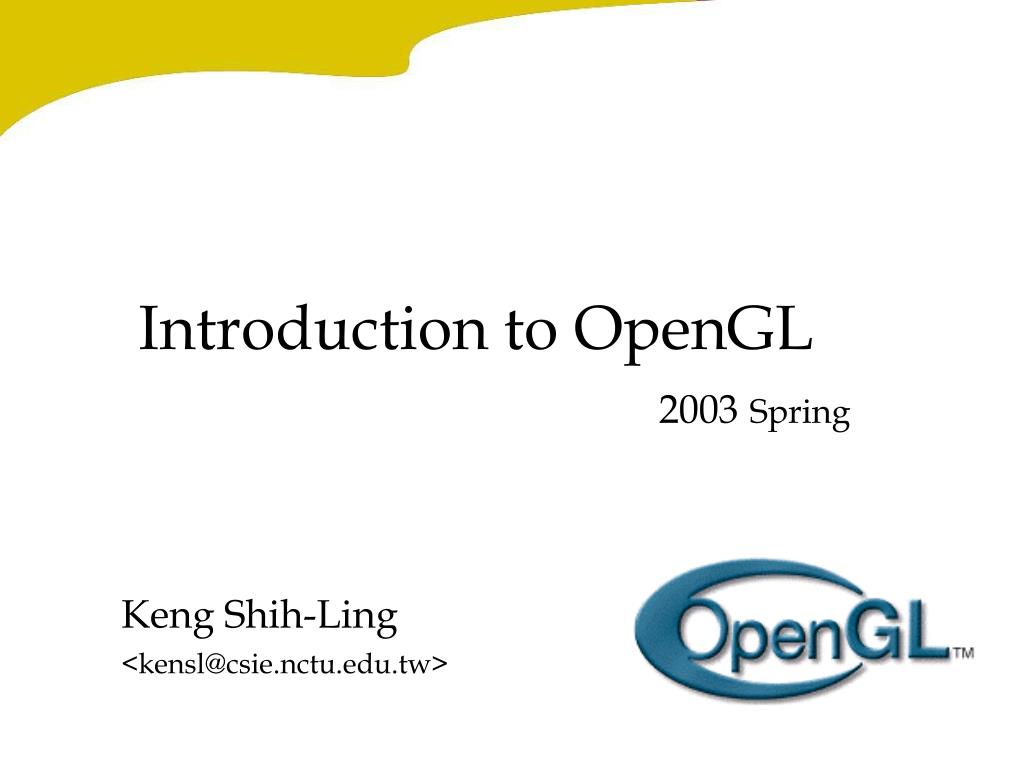 Introduction to OpenGL

2003 Spring

Keng Shih-Ling

<kensl@csie.nctu.edu.tw>

OpenGL™